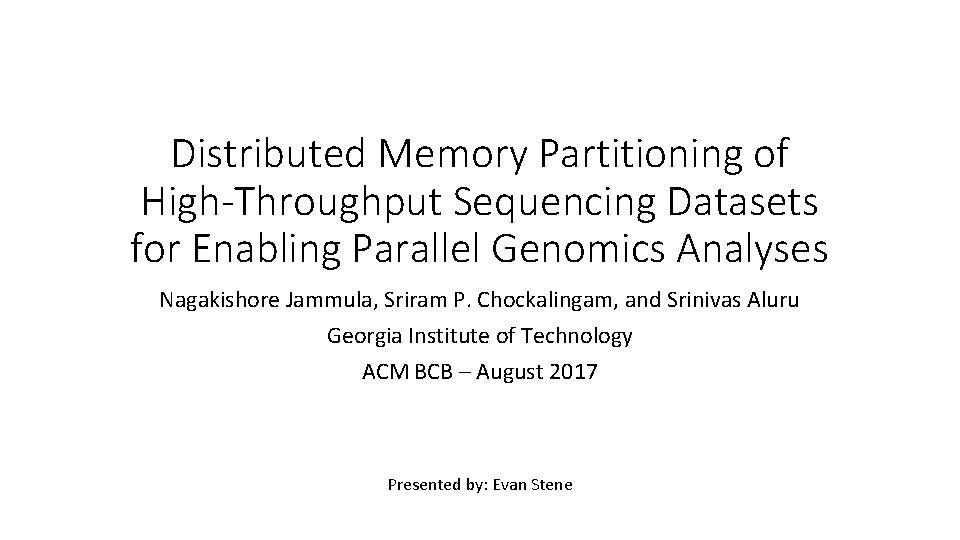 Distributed Memory Partitioning of High-Throughput Sequencing Datasets for Enabling Parallel Genomics Analyses

Nagakishore Jammula, Sriram P. Chockalingam, and Srinivas Aluru

Georgia Institute of Technology

ACM BCB – August 2017

Presented by: Evan Stene